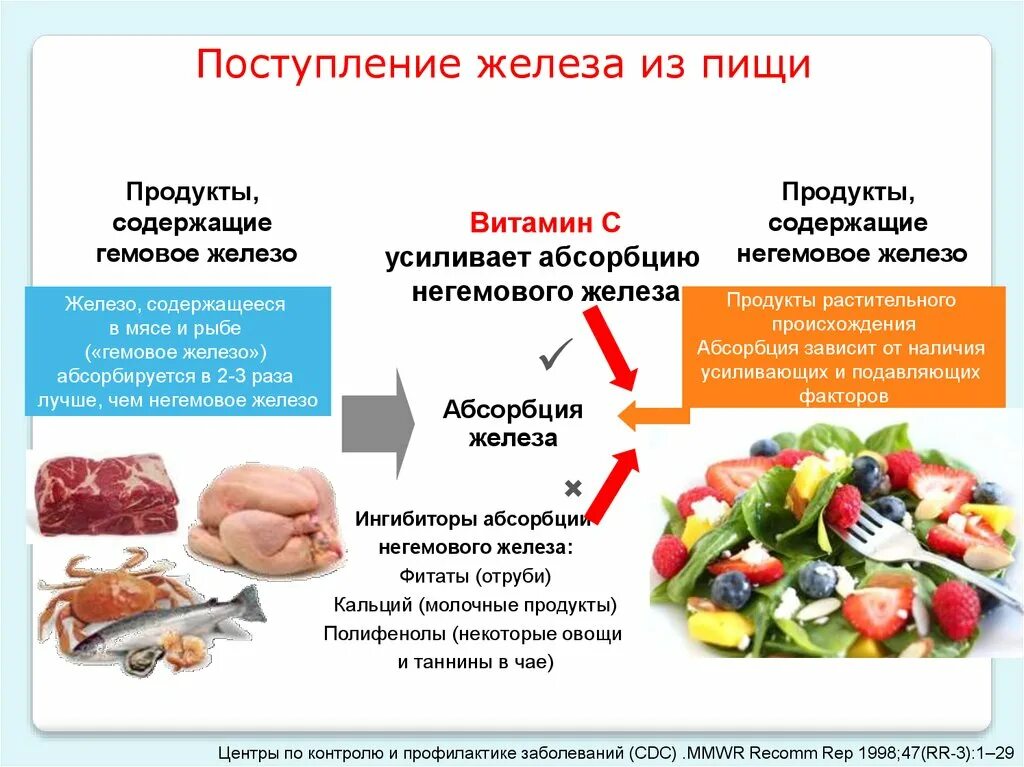 Поступление железа из пищи

Продукты, содержащие гемовое железо

Железо, содержащееся в мясе и рыбе («гемовое железо») абсорбируется в 2-3 раза лучше, чем негемовое железо

Витамин С
усиливает абсорбцию негемового железа

Абсорбция железа

Ингибиторы абсорбции негемового железа:
Фитаты (отруби)
Кальций (молочные продукты)
Полифенолы (некоторые овощи и таннины в чае)

Продукты, содержащие негемовое железо

Продукты растительного происхождения
Абсорбция зависит от наличия усиливающих и подавляющих факторов

Центры по контролю и профилактике заболеваний (CDC) .MMWR Recomm Rep 1998;47(RR-3):1–29